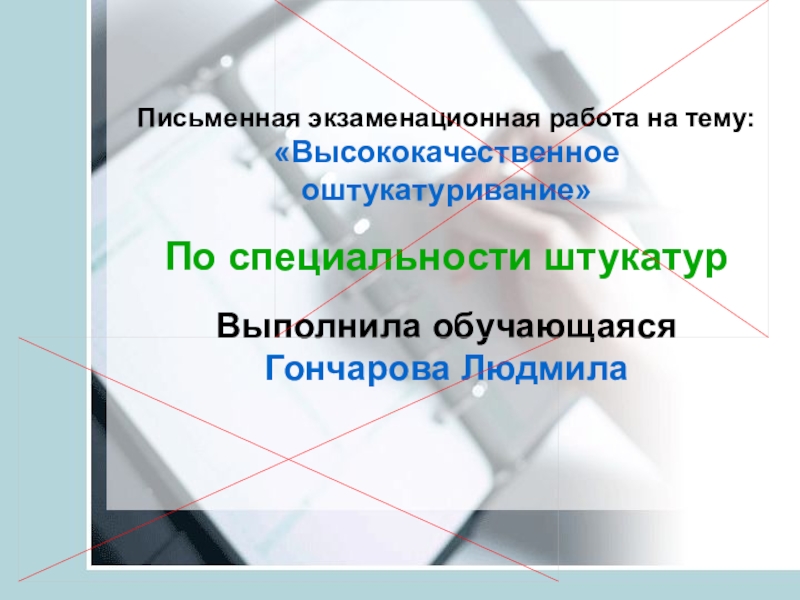 Письменная экзаменационная работа на тему:
«Высококачественное оштукатуривание»

По специальности штукатур

Выполнила обучающаяся
Гончарова Людмила